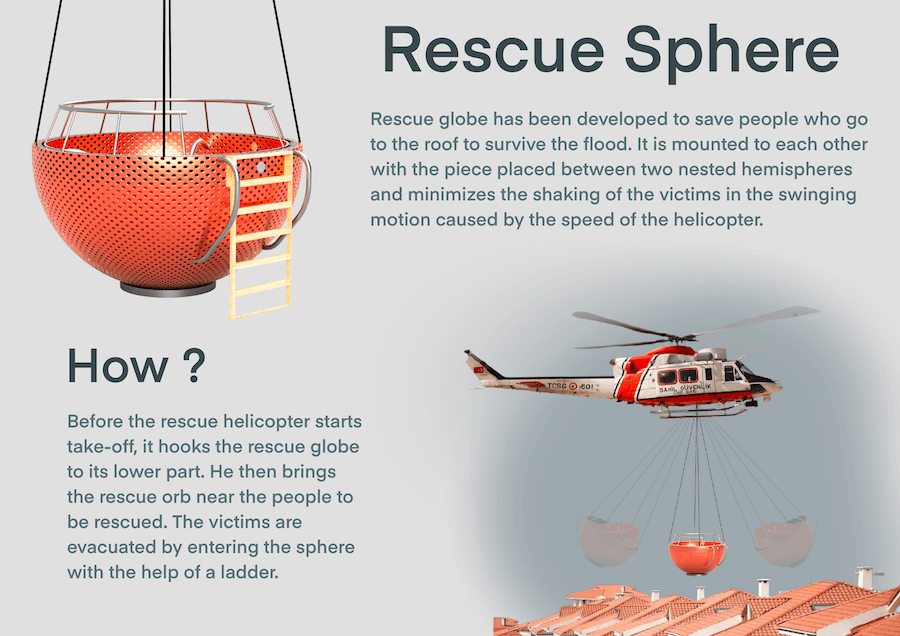 Rescue Sphere

Rescue globe has been developed to save people who go to the roof to survive the flood. It is mounted to each other with the piece placed between two nested hemispheres and minimizes the shaking of the victims in the swinging motion caused by the speed of the helicopter.

How ?

Before the rescue helicopter starts take-off, it hooks the rescue globe to its lower part. He then brings the rescue orb near the people to be rescued. The victims are evacuated by entering the sphere with the help of a ladder.

TCSG 501

SAHİL GÜVENLİK